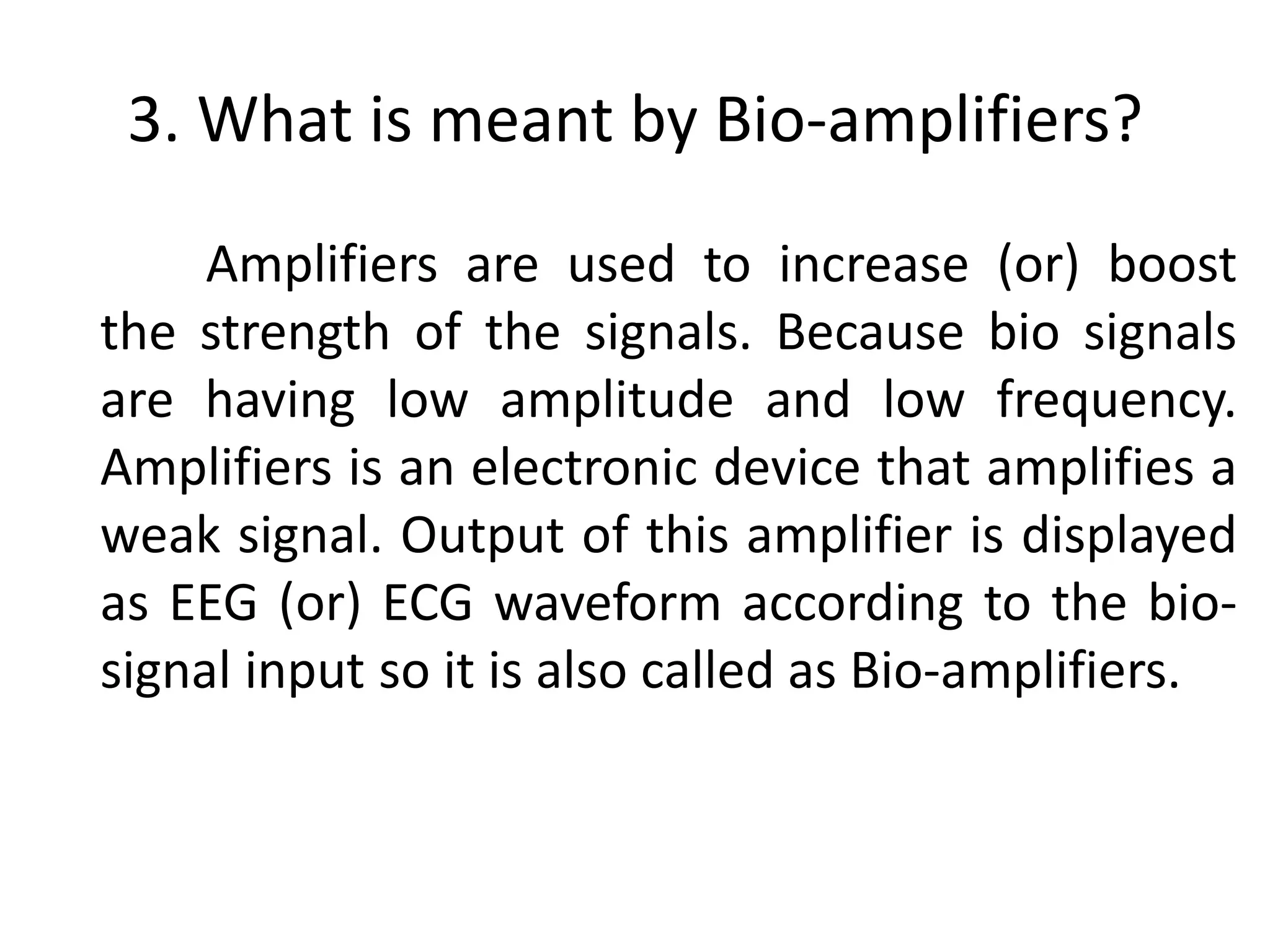 3. What is meant by Bio-amplifiers?

Amplifiers are used to increase (or) boost the strength of the signals. Because bio signals are having low amplitude and low frequency. Amplifiers is an electronic device that amplifies a weak signal. Output of this amplifier is displayed as EEG (or) ECG waveform according to the bio-signal input so it is also called as Bio-amplifiers.